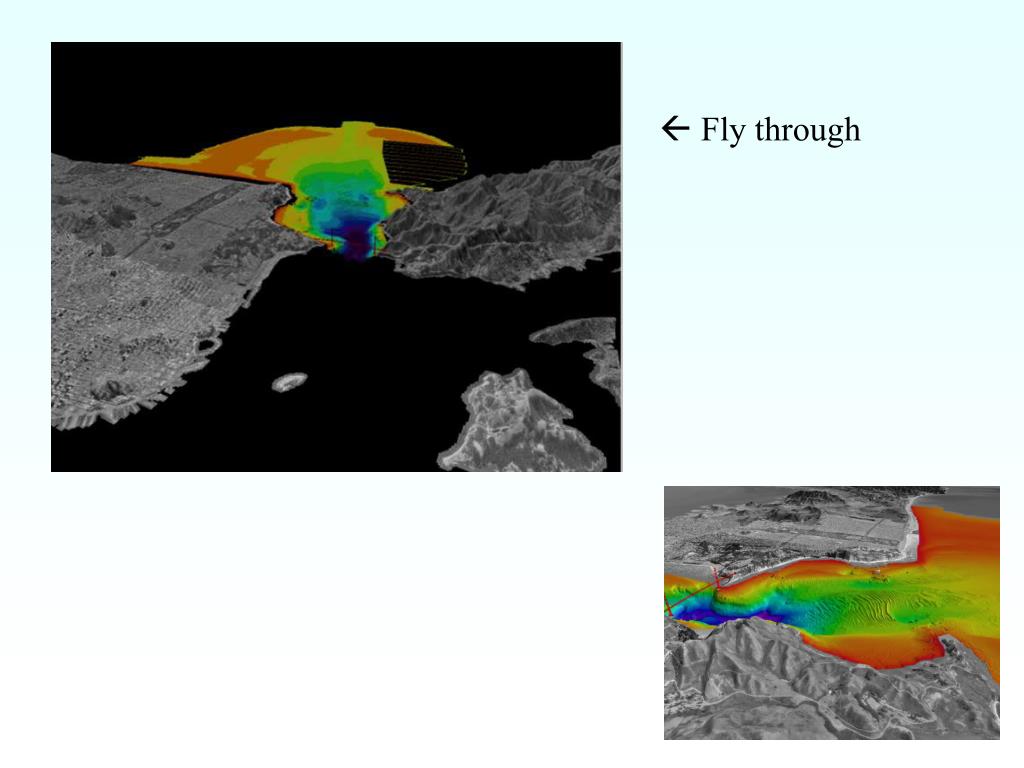 ← Fly through